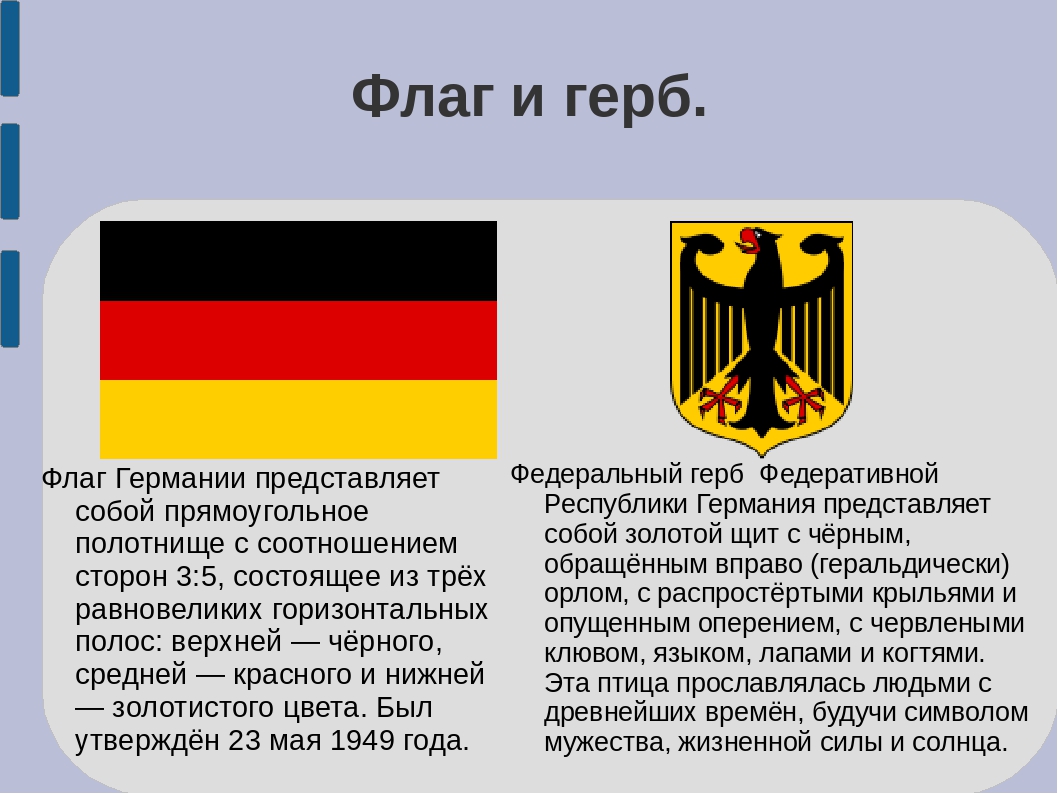 Флаг и герб.

Флаг Германии представляет собой прямоугольное полотнище с соотношением сторон 3:5, состоящее из трёх равновеликих горизонтальных полос: верхней — чёрного, средней — красного и нижней — золотистого цвета. Был утверждён 23 мая 1949 года.

Федеральный герб Федеративной Республики Германия представляет собой золотой щит с чёрным, обращённым вправо (геральдически) орлом, с распростёртыми крыльями и опущенным оперением, с червлеными клювом, языком, лапами и когтями. Эта птица прославлялась людьми с древнейших времён, будучи символом мужества, жизненной силы и солнца.